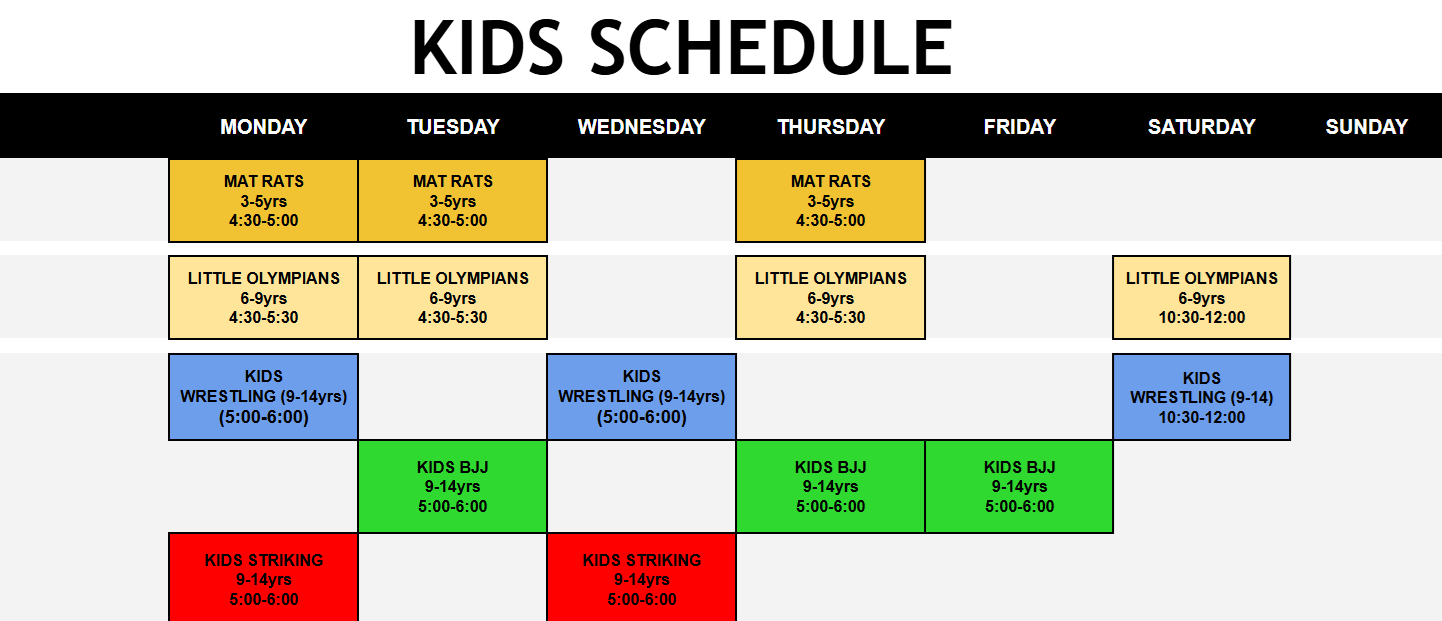 KIDS SCHEDULE

| MONDAY | TUESDAY | WEDNESDAY | THURSDAY | FRIDAY | SATURDAY | SUNDAY |
|---|---|---|---|---|---|---|
| MAT RATS 3-5yrs 4:30-5:00 | MAT RATS 3-5yrs 4:30-5:00 | | MAT RATS 3-5yrs 4:30-5:00 | | | |
| LITTLE OLYMPIANS 6-9yrs 4:30-5:30 | LITTLE OLYMPIANS 6-9yrs 4:30-5:30 | | LITTLE OLYMPIANS 6-9yrs 4:30-5:30 | | LITTLE OLYMPIANS 6-9yrs 10:30-12:00 | |
| KIDS WRESTLING (9-14yrs) (5:00-6:00) | | KIDS WRESTLING (9-14yrs) (5:00-6:00) | | | KIDS WRESTLING (9-14) 10:30-12:00 | |
| | KIDS BJJ 9-14yrs 5:00-6:00 | | KIDS BJJ 9-14yrs 5:00-6:00 | KIDS BJJ 9-14yrs 5:00-6:00 | | |
| KIDS STRIKING 9-14yrs 5:00-6:00 | | KIDS STRIKING 9-14yrs 5:00-6:00 | | | | |